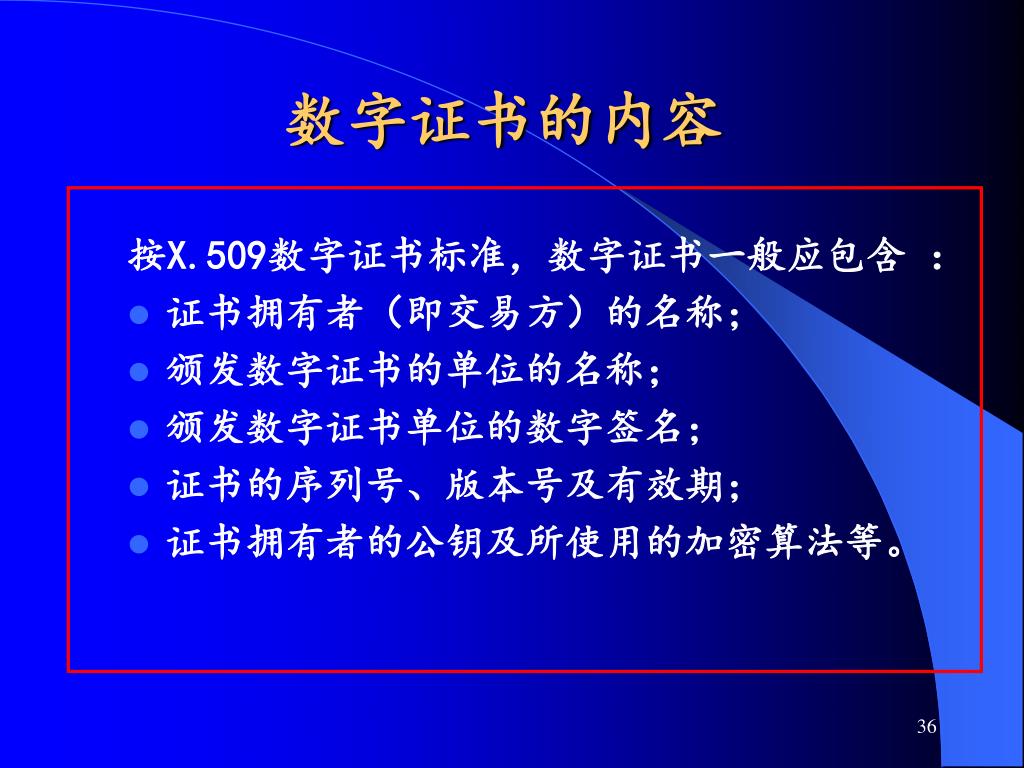 数字证书的内容

按X.509数字证书标准，数字证书一般应包含 ：

- 证书拥有者（即交易方）的名称；
- 颁发数字证书的单位的名称；
- 颁发数字证书单位的数字签名；
- 证书的序列号、版本号及有效期；
- 证书拥有者的公钥及所使用的加密算法等。

36